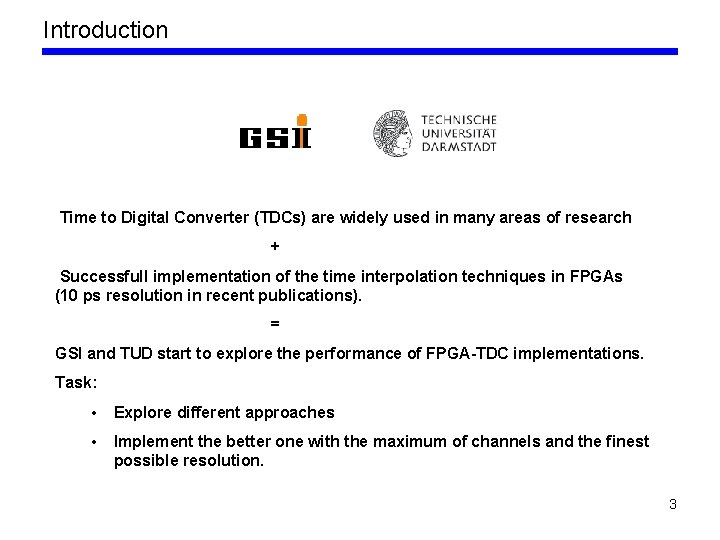 Introduction

GSI

TECHNISCHE UNIVERSITÄT DARMSTADT

Time to Digital Converter (TDCs) are widely used in many areas of research

+

Successfull implementation of the time interpolation techniques in FPGAs (10 ps resolution in recent publications).

=

GSI and TUD start to explore the performance of FPGA-TDC implementations.

Task:

• Explore different approaches

• Implement the better one with the maximum of channels and the finest possible resolution.

3